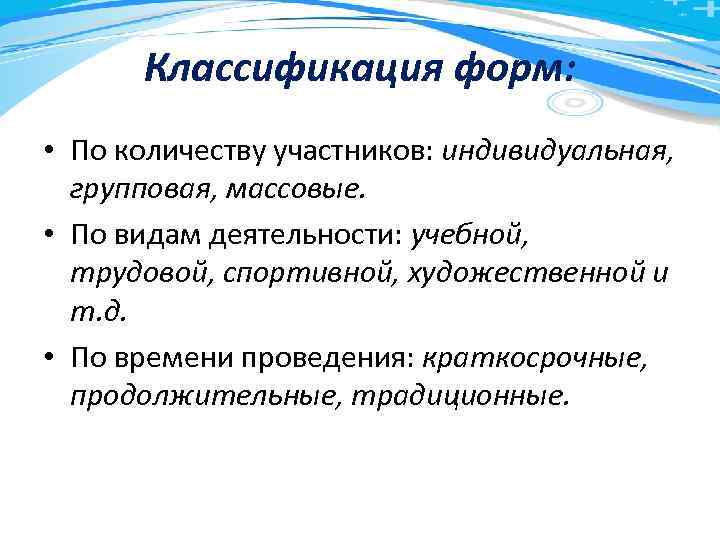 Классификация форм:

• По количеству участников: индивидуальная, групповая, массовые.

• По видам деятельности: учебной, трудовой, спортивной, художественной и т.д.

• По времени проведения: краткосрочные, продолжительные, традиционные.